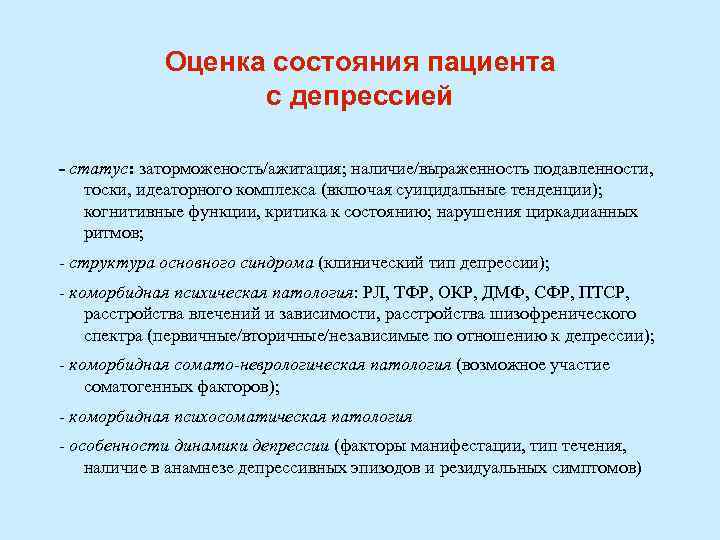 Оценка состояния пациента с депрессией

- статус: заторможеность/ажитация; наличие/выраженность подавленности, тоски, идеаторного комплекса (включая суицидальные тенденции); когнитивные функции, критика к состоянию; нарушения циркадианных ритмов;

- структура основного синдрома (клинический тип депрессии);

- коморбидная психическая патология: РЛ, ТФР, ОКР, ДМФ, СФР, ПТСР, расстройства влечений и зависимости, расстройства шизофренического спектра (первичные/вторичные/независимые по отношению к депрессии);

- коморбидная сомато-неврологическая патология (возможное участие соматогенных факторов);

- коморбидная психосоматическая патология

- особенности динамики депрессии (факторы манифестации, тип течения, наличие в анамнезе депрессивных эпизодов и резидуальных симптомов)